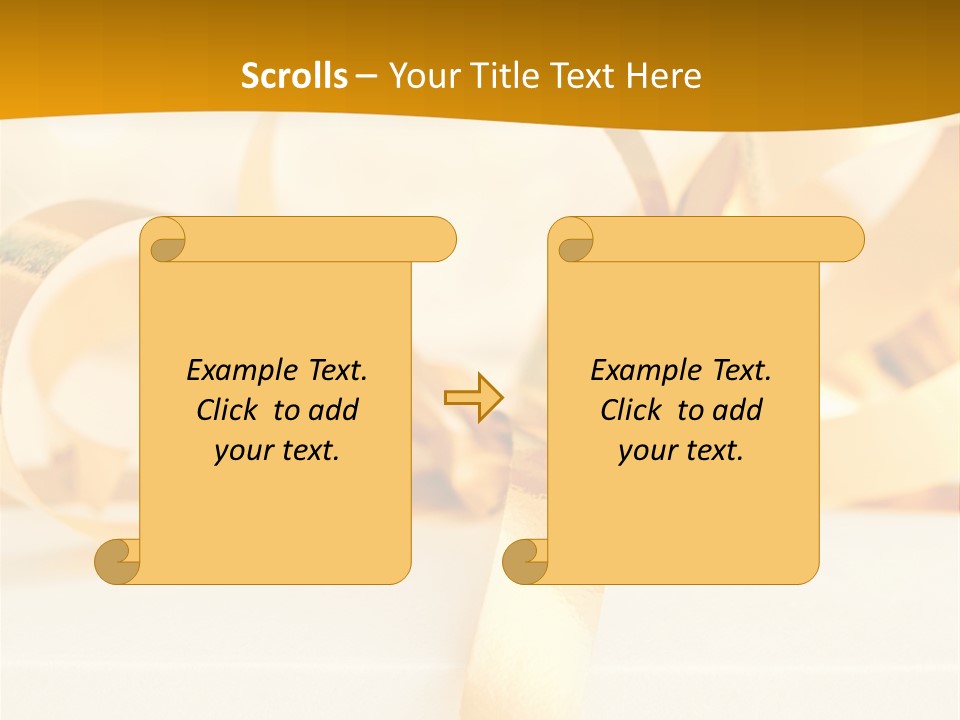 Scrolls – Your Title Text Here

Example Text. Click to add your text.

Example Text. Click to add your text.